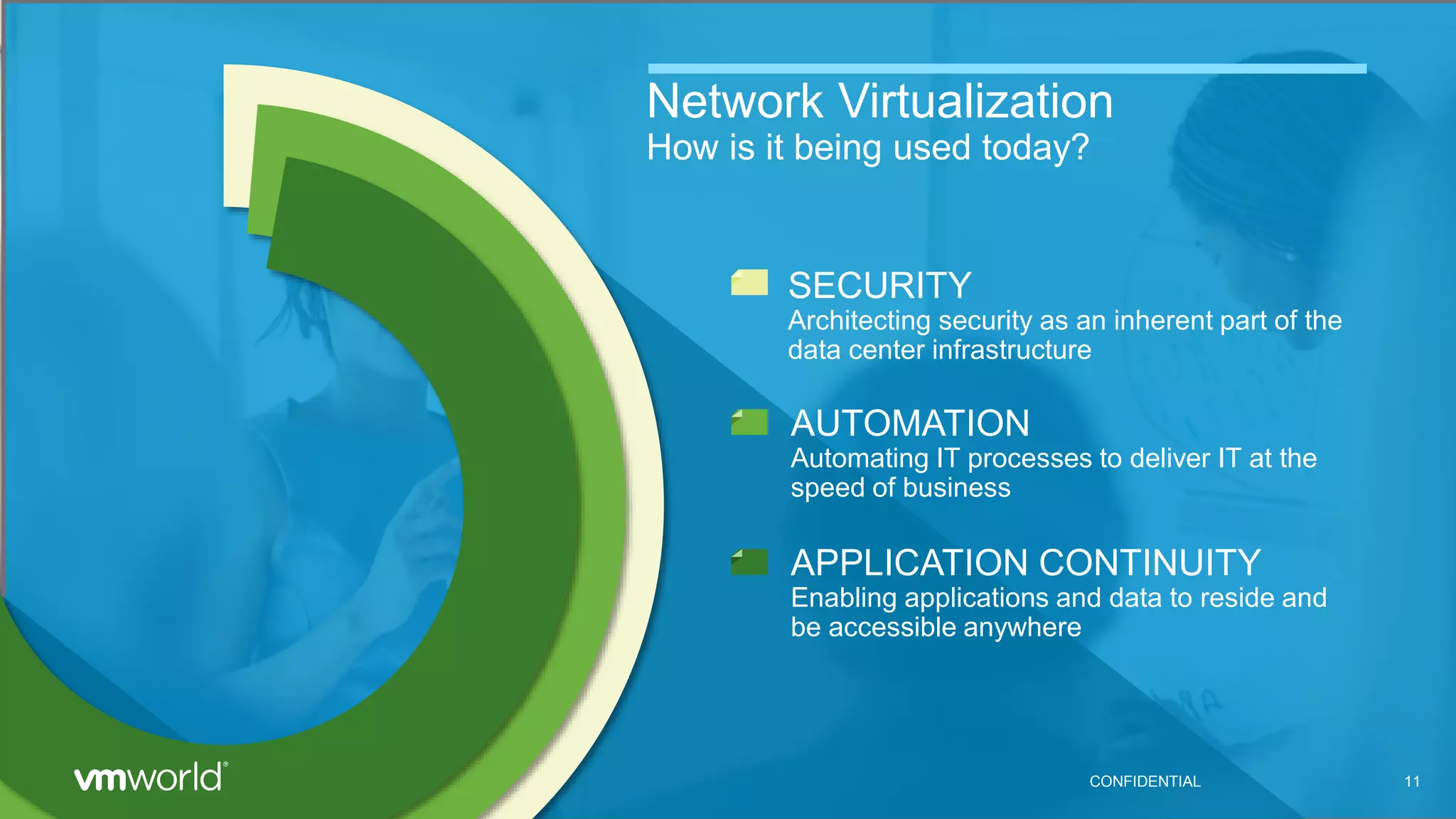 Network Virtualization
How is it being used today?

SECURITY
Architecting security as an inherent part of the data center infrastructure

AUTOMATION
Automating IT processes to deliver IT at the speed of business

APPLICATION CONTINUITY
Enabling applications and data to reside and be accessible anywhere

vmworld®

CONFIDENTIAL

11